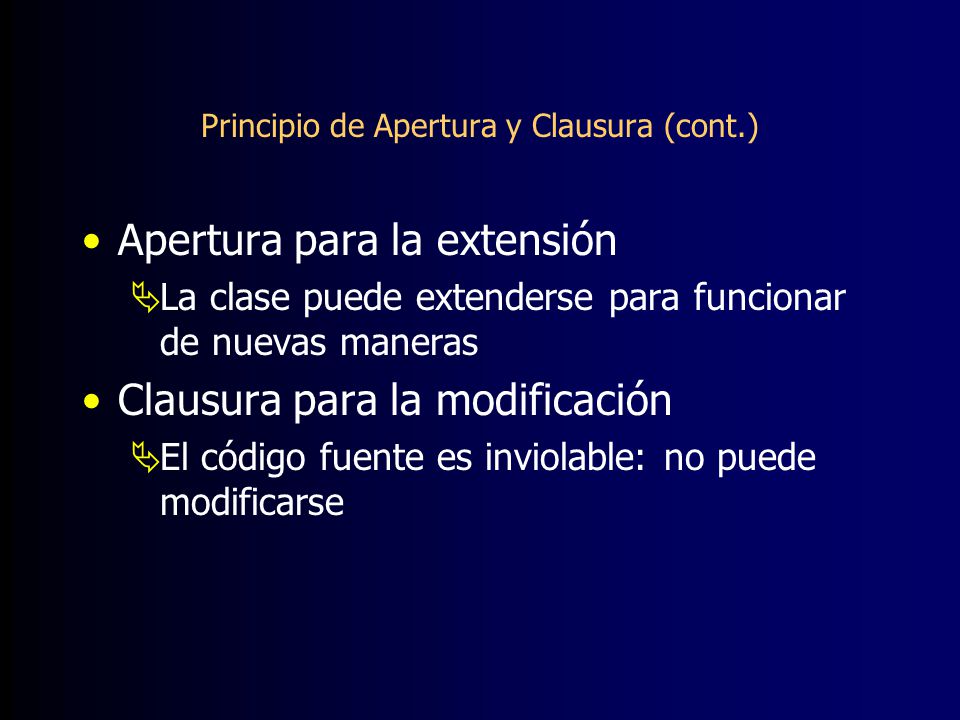 Principio de Apertura y Clausura (cont.)

• Apertura para la extensión

La clase puede extenderse para funcionar de nuevas maneras

• Clausura para la modificación

El código fuente es inviolable: no puede modificarse